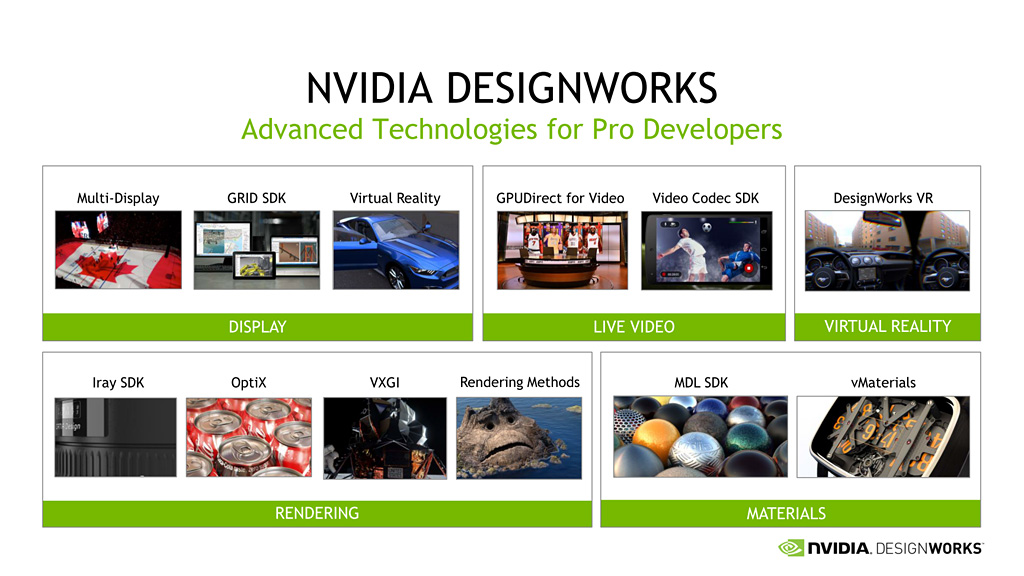 NVIDIA DESIGNWORKS
Advanced Technologies for Pro Developers

Multi-Display
GRID SDK
Virtual Reality
DISPLAY

GPUDirect for Video
Video Codec SDK
LIVE VIDEO

DesignWorks VR
VIRTUAL REALITY

Iray SDK
OptiX
VXGI
Rendering Methods
RENDERING

MDL SDK
vMaterials
MATERIALS

NVIDIA. DESIGNWORKS